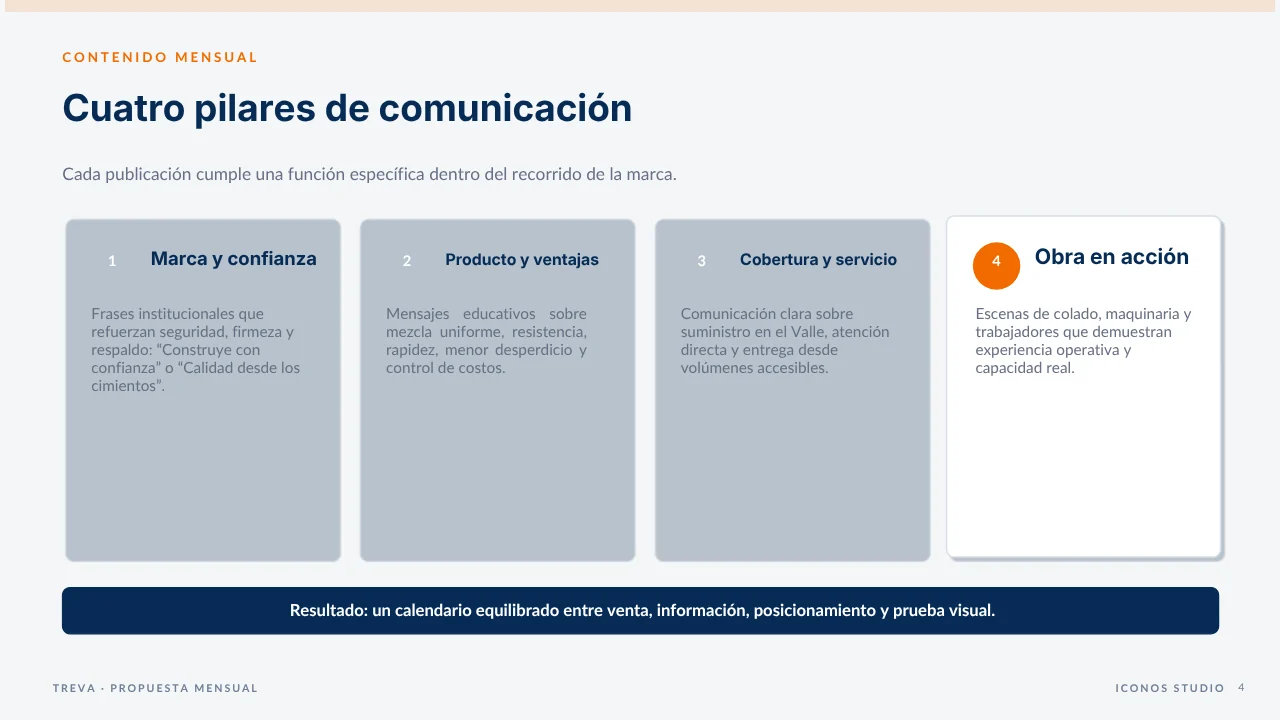 CONTENIDO MENSUAL

Cuatro pilares de comunicación

Cada publicación cumple una función específica dentro del recorrido de la marca.

1 Marca y confianza

Frases institucionales que refuerzan seguridad, firmeza y respaldo: “Construye con confianza” o “Calidad desde los cimientos”.

2 Producto y ventajas

Mensajes educativos sobre mezcla uniforme, resistencia, rapidez, menor desperdicio y control de costos.

3 Cobertura y servicio

Comunicación clara sobre suministro en el Valle, atención directa y entrega desde volúmenes accesibles.

4 Obra en acción

Escenas de colado, maquinaria y trabajadores que demuestran experiencia operativa y capacidad real.

Resultado: un calendario equilibrado entre venta, información, posicionamiento y prueba visual.

TREVA · PROPUESTA MENSUAL

ICONOS STUDIO 4